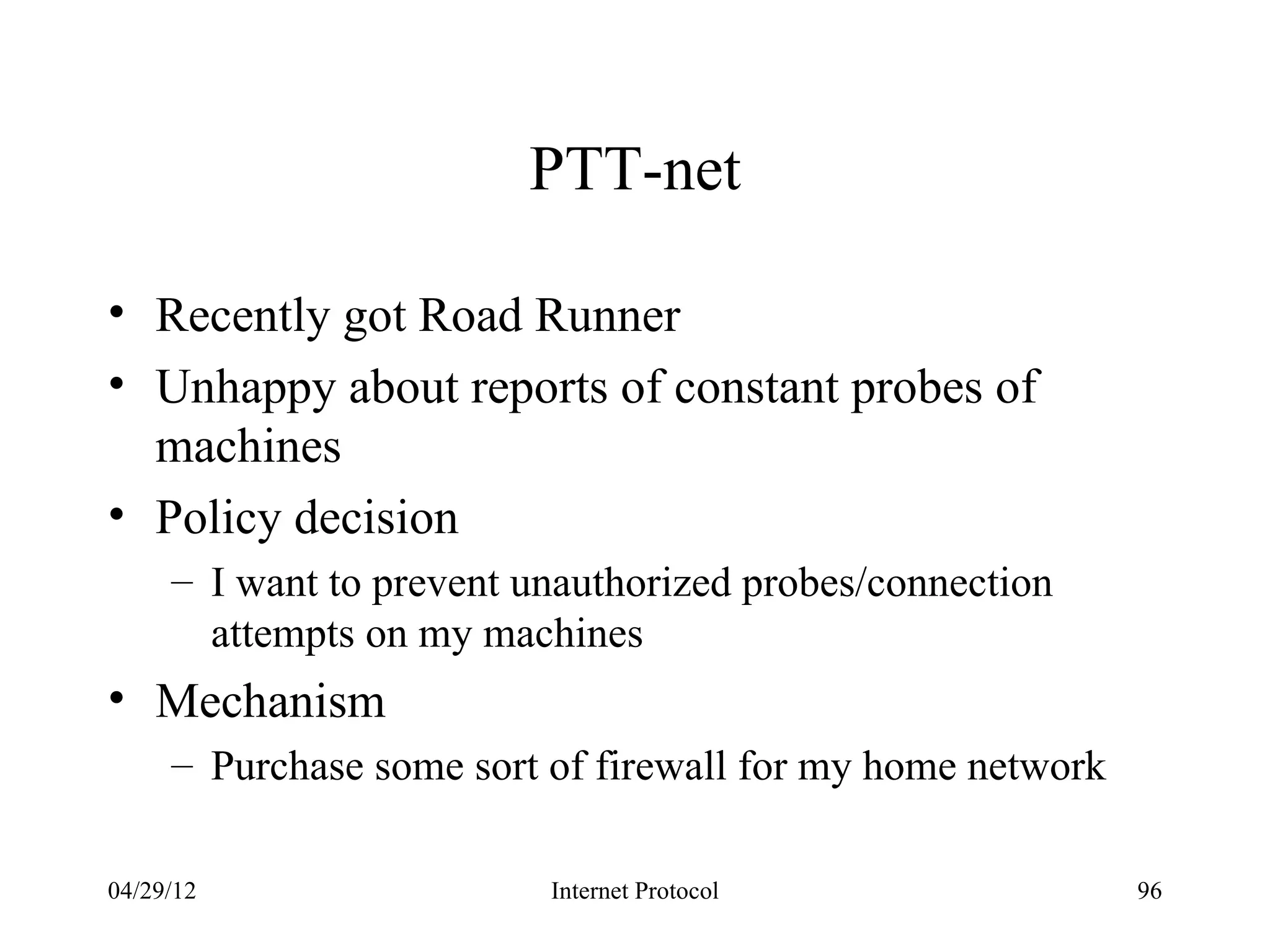 PTT-net

• Recently got Road Runner
• Unhappy about reports of constant probes of machines
• Policy decision
 – I want to prevent unauthorized probes/connection attempts on my machines
• Mechanism
 – Purchase some sort of firewall for my home network

04/29/12 Internet Protocol 96